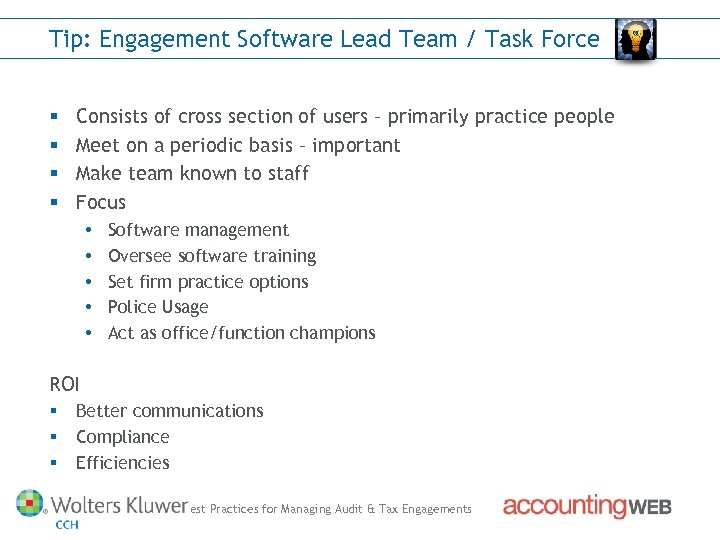 Tip: Engagement Software Lead Team / Task Force

- Consists of cross section of users – primarily practice people
- Meet on a periodic basis – important
- Make team known to staff
- Focus
  - Software management
  - Oversee software training
  - Set firm practice options
  - Police Usage
  - Act as office/function champions

ROI
- Better communications
- Compliance
- Efficiencies

Wolters Kluwer CCH

est Practices for Managing Audit & Tax Engagements

accountingWEB